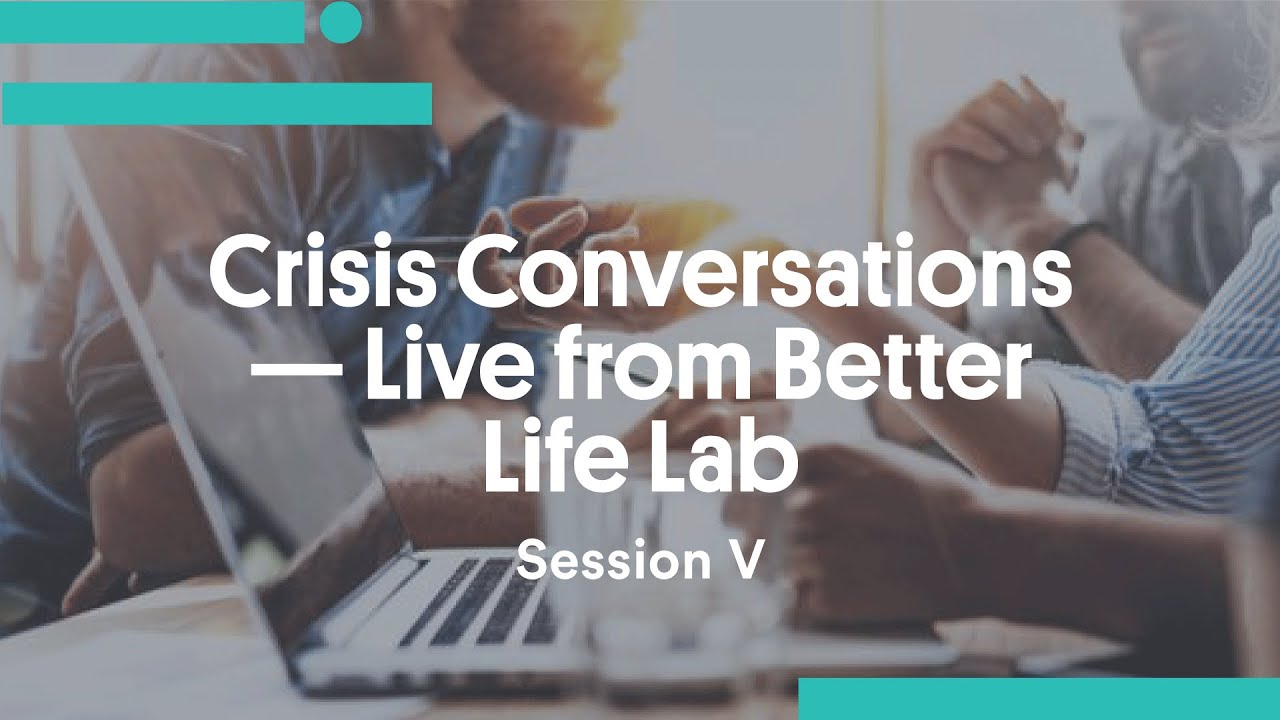 Crisis Conversations — Live from Better Life Lab

Session V